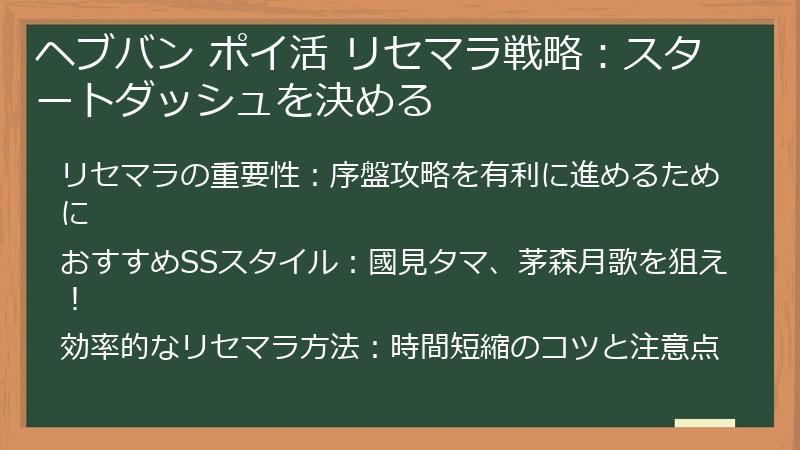 ヘブバン ポイ活 リセマラ戦略：スタートダッシュを決める

リセマラの重要性：序盤攻略を有利に進めるために

おすすめSSスタイル：國見タマ、茅森月歌を狙え！

効率的なリセマラ方法：時間短縮のコツと注意点